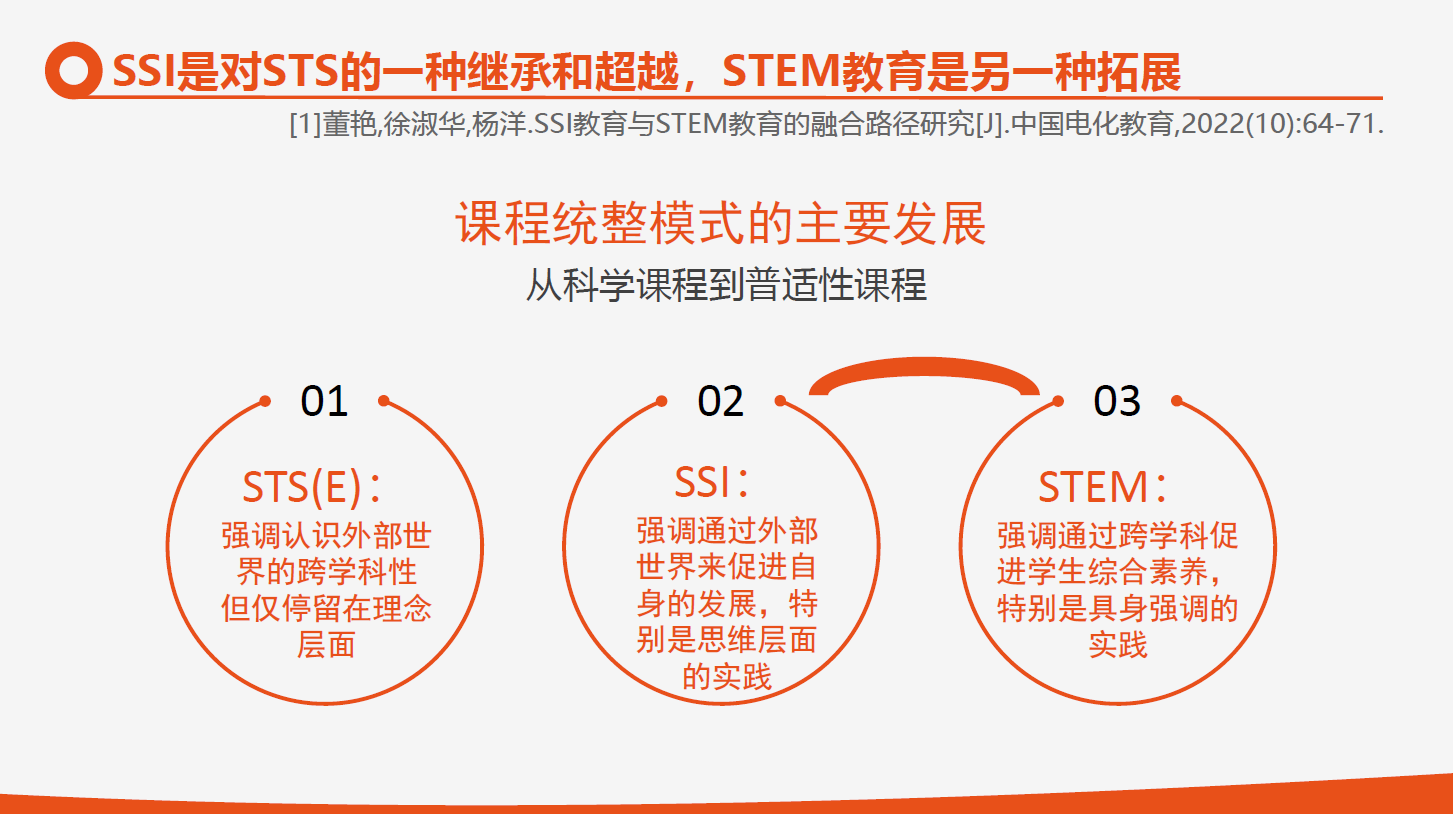 SSI是对STS的一种继承和超越，STEM教育是另一种拓展

[1]董艳,徐淑华,杨洋.SSI教育与STEM教育的融合路径研究[J].中国电化教育,2022(10):64-71.

课程统整模式的主要发展

从科学课程到普适性课程

01

STS(E)：

强调认识外部世界的跨学科性但仅停留在理念层面

02

SSI：

强调通过外部世界来促进自身的发展，特别是思维层面的实践

03

STEM：

强调通过跨学科促进学生综合素养，特别是具身强调的实践